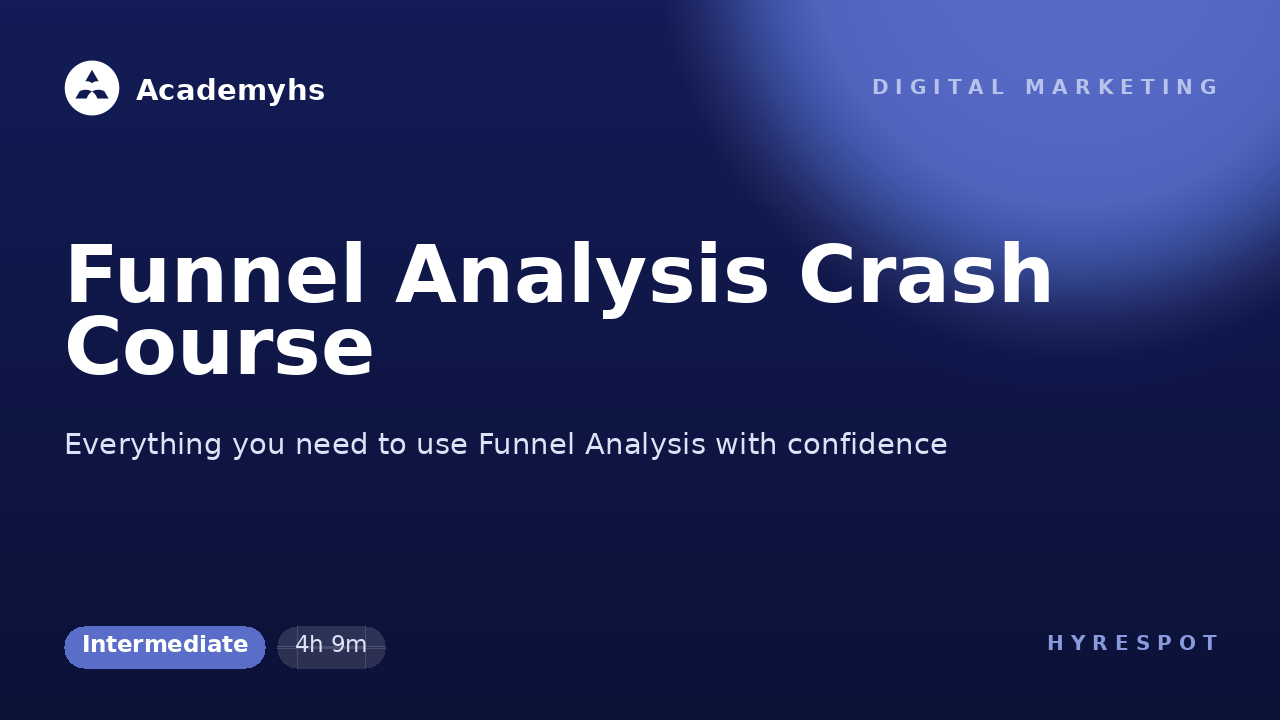 Academyhs

DIGITAL MARKETING

Funnel Analysis Crash Course

Everything you need to use Funnel Analysis with confidence

Intermediate

4h 9m

HYRESPOT